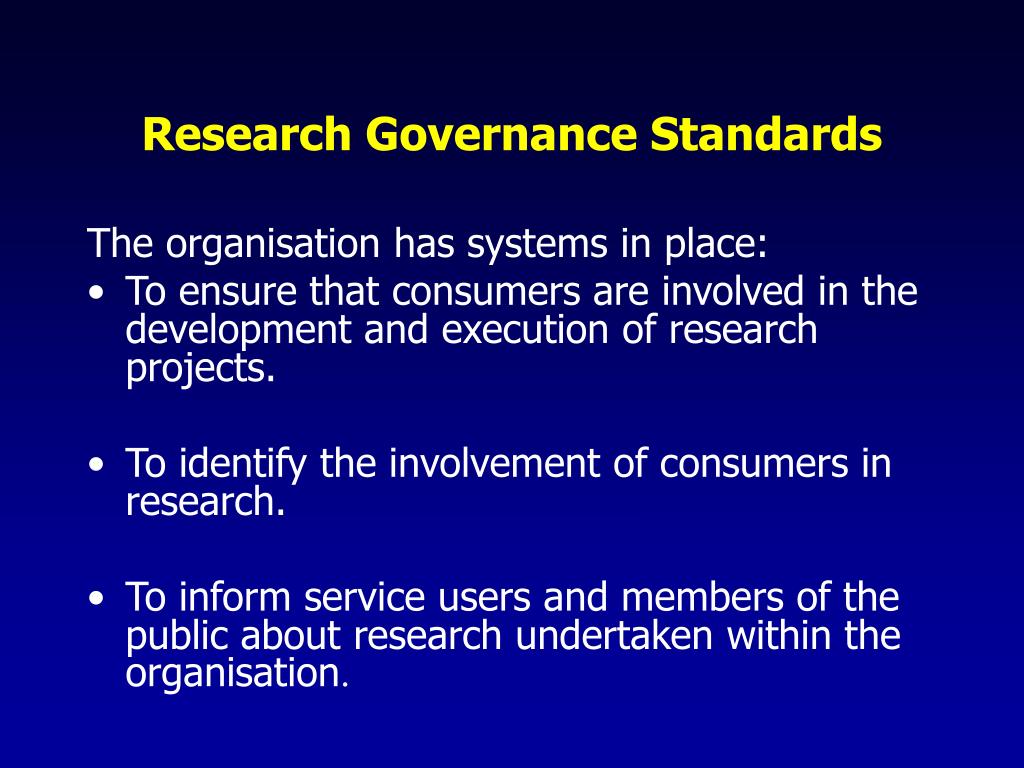 Research Governance Standards

The organisation has systems in place:

• To ensure that consumers are involved in the development and execution of research projects.

• To identify the involvement of consumers in research.

• To inform service users and members of the public about research undertaken within the organisation.